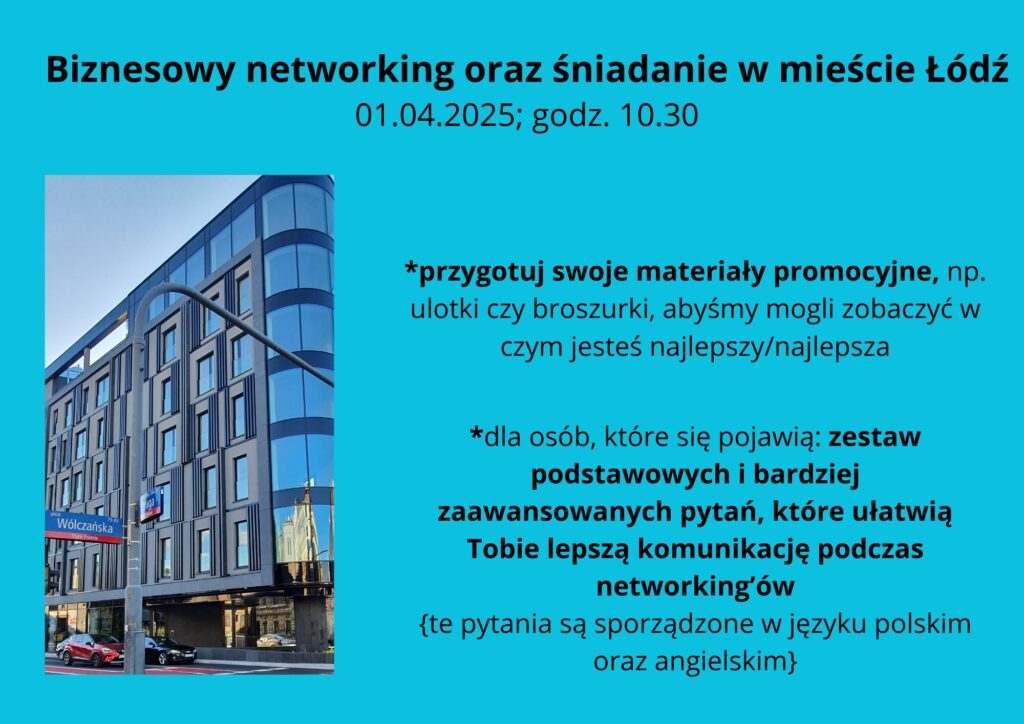 Biznesowy networking oraz śniadanie w mieście Łódź
01.04.2025; godz. 10.30

Wólczańska

*przygotuj swoje materiały promocyjne, np. ulotki czy broszurki, abyśmy mogli zobaczyć w czym jesteś najlepszy/najlepsza

*dla osób, które się pojawią: zestaw podstawowych i bardziej zaawansowanych pytań, które ułatwią Tobie lepszą komunikację podczas networking'ów
{te pytania są sporządzone w języku polskim oraz angielskim}